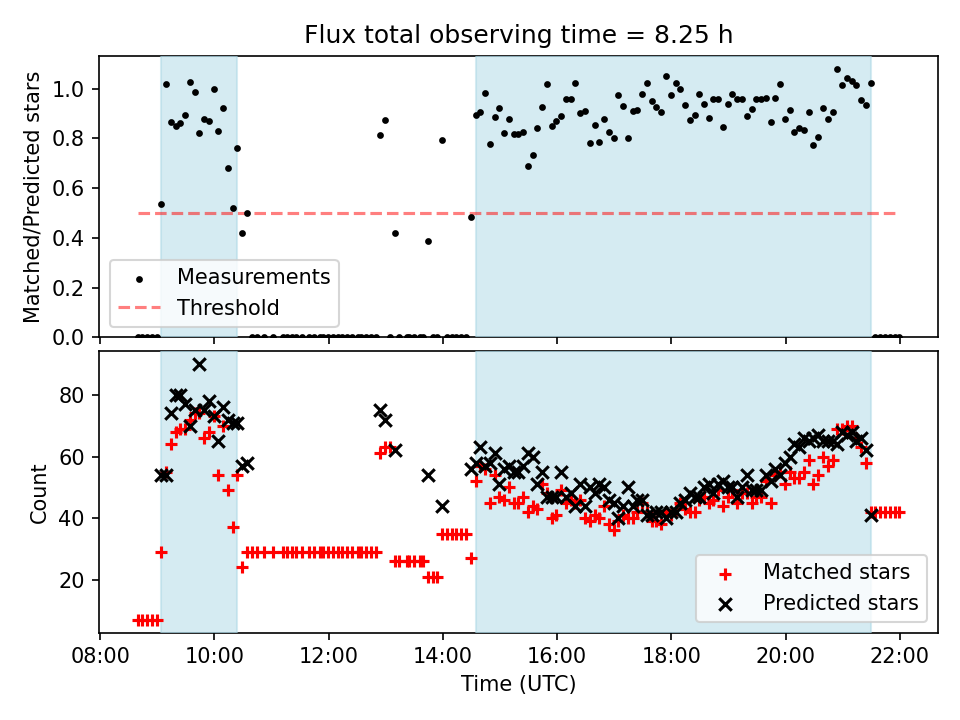 Flux total observing time = 8.25 h

Matched/Predicted stars

1.0
0.8
0.6
0.4
0.2
0.0

Measurements
Threshold

Count

80
60
40
20

Matched stars
Predicted stars

08:00 10:00 12:00 14:00 16:00 18:00 20:00 22:00

Time (UTC)